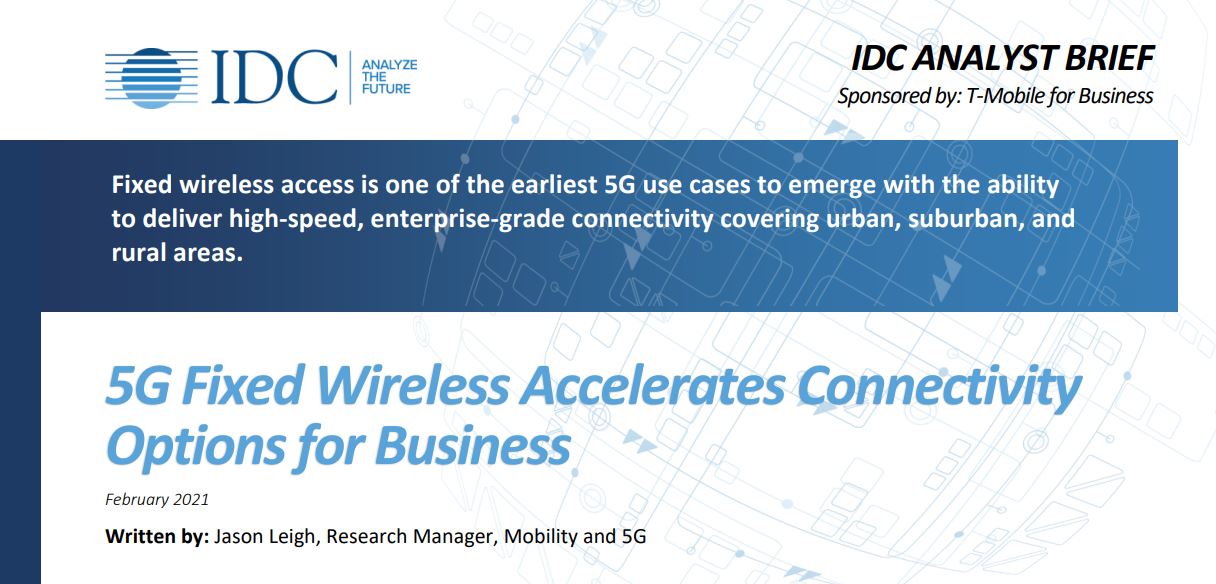 IDC ANALYZE THE FUTURE

IDC ANALYST BRIEF
Sponsored by: T-Mobile for Business

Fixed wireless access is one of the earliest 5G use cases to emerge with the ability to deliver high-speed, enterprise-grade connectivity covering urban, suburban, and rural areas.

5G Fixed Wireless Accelerates Connectivity Options for Business

February 2021

Written by: Jason Leigh, Research Manager, Mobility and 5G